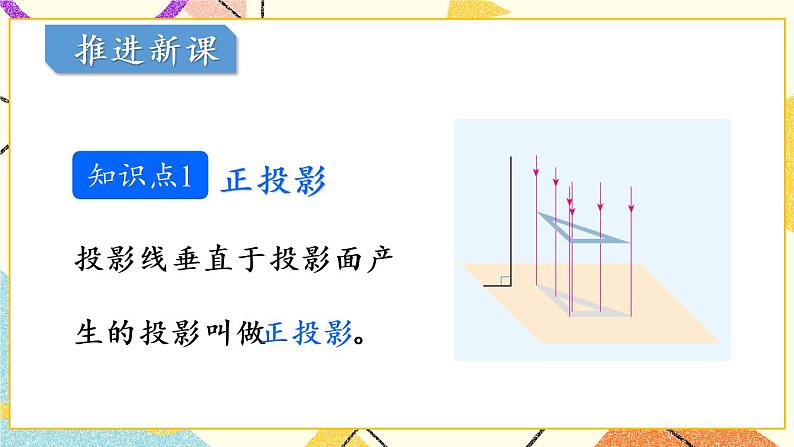 推进新课

知识点1 正投影

投影线垂直于投影面产生的投影叫做正投影。